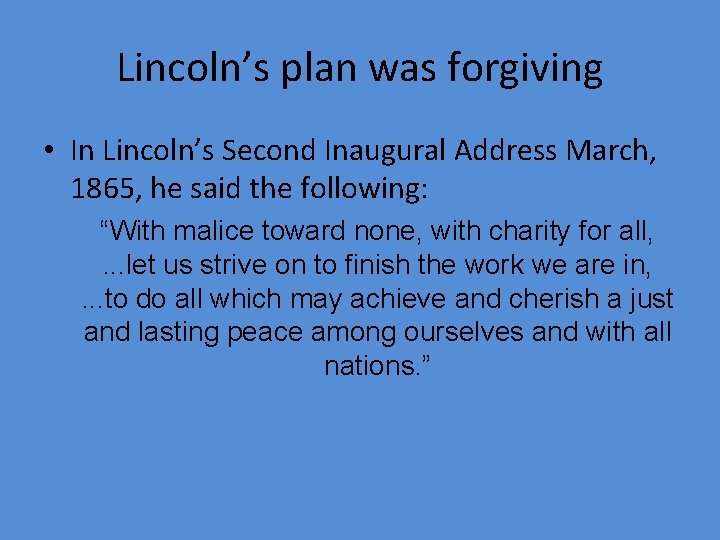 Lincoln’s plan was forgiving

• In Lincoln’s Second Inaugural Address March, 1865, he said the following:

“With malice toward none, with charity for all, ...let us strive on to finish the work we are in, ...to do all which may achieve and cherish a just and lasting peace among ourselves and with all nations.”